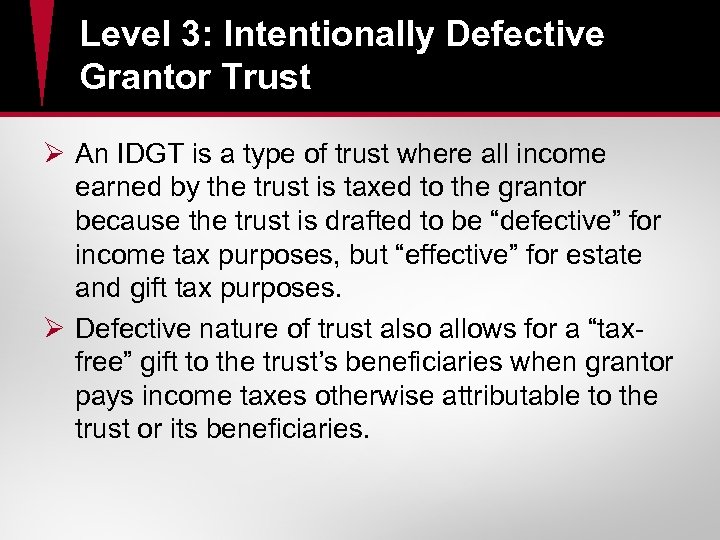 Level 3: Intentionally Defective Grantor Trust

➢ An IDGT is a type of trust where all income earned by the trust is taxed to the grantor because the trust is drafted to be “defective” for income tax purposes, but “effective” for estate and gift tax purposes.

➢ Defective nature of trust also allows for a “tax-free” gift to the trust’s beneficiaries when grantor pays income taxes otherwise attributable to the trust or its beneficiaries.